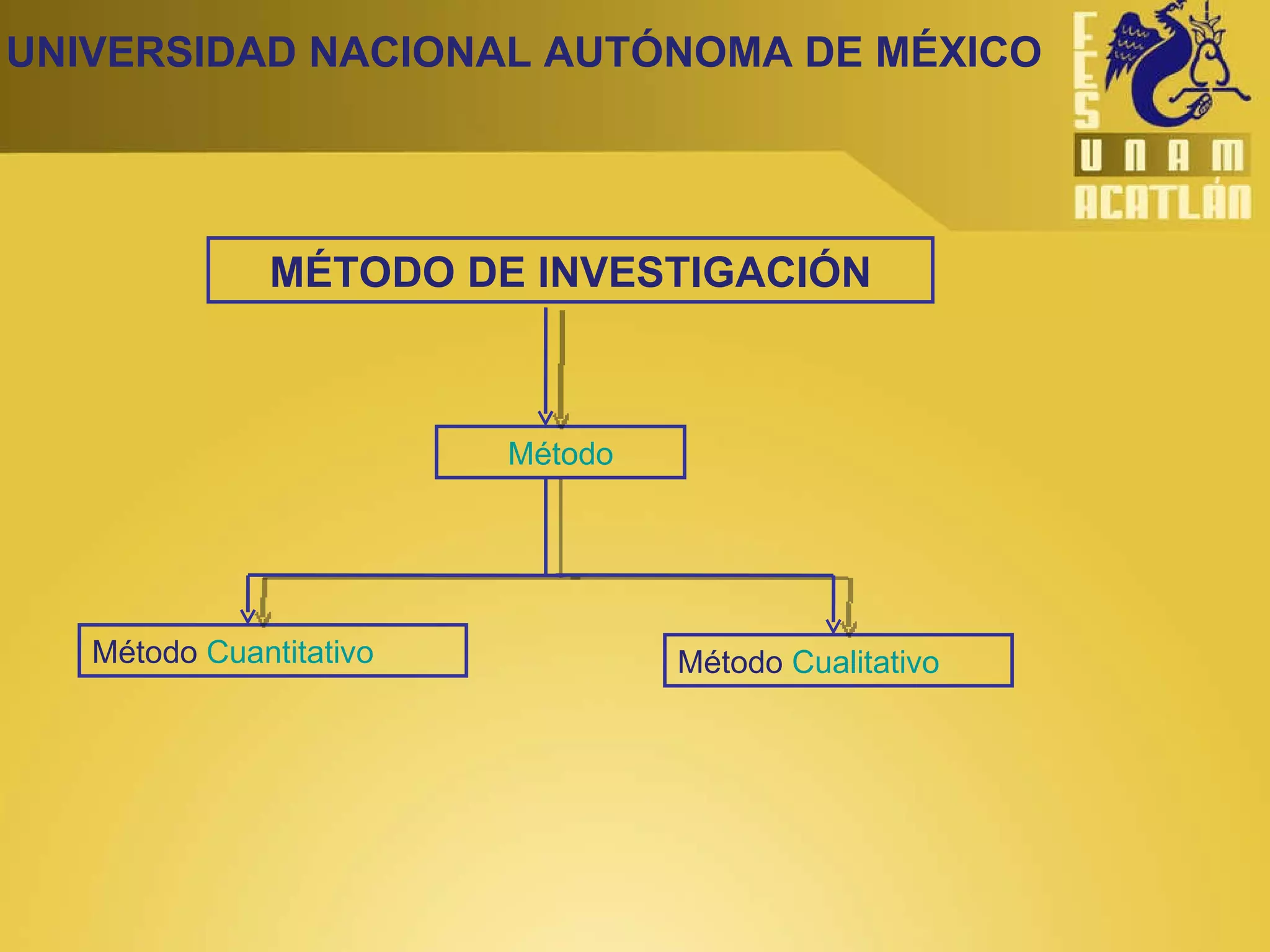 UNIVERSIDAD NACIONAL AUTÓNOMA DE MÉXICO

FES
UNAM
ACATLÁN

MÉTODO DE INVESTIGACIÓN

Método

Método Cuantitativo

Método Cualitativo